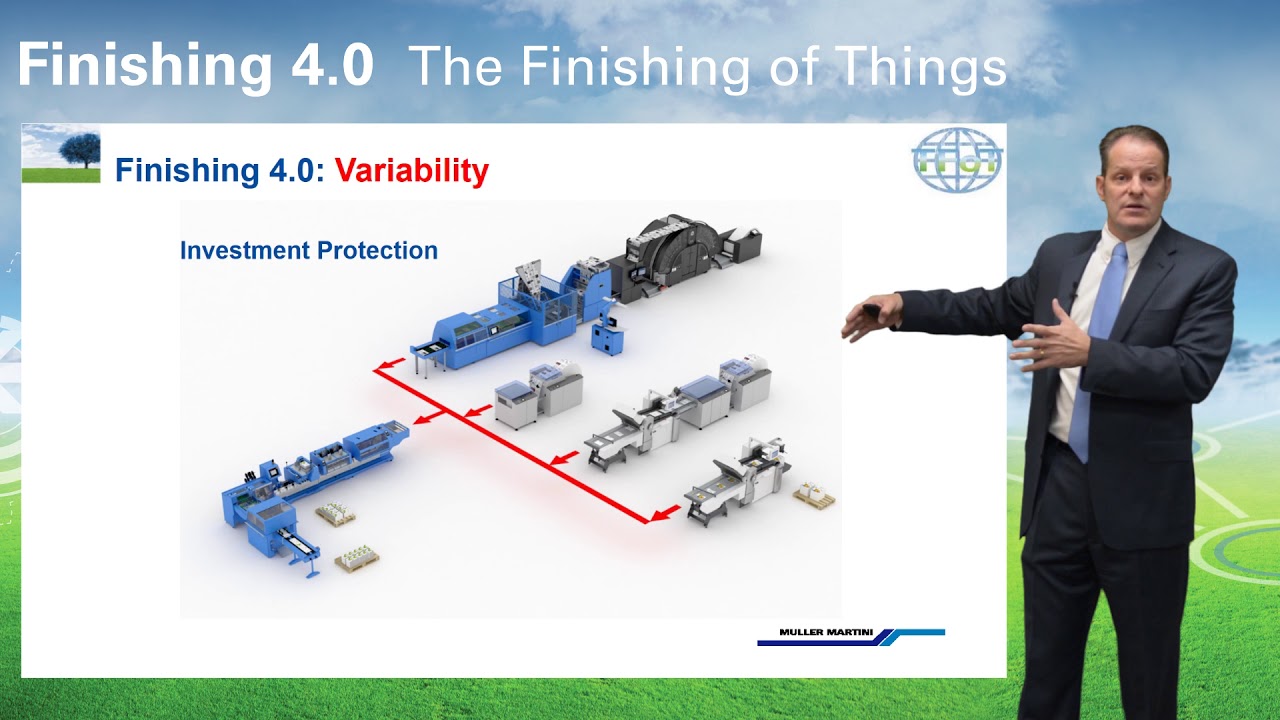 Finishing 4.0 The Finishing of Things

Finishing 4.0: Variability

FFoT

Investment Protection

MULLER MARTINI